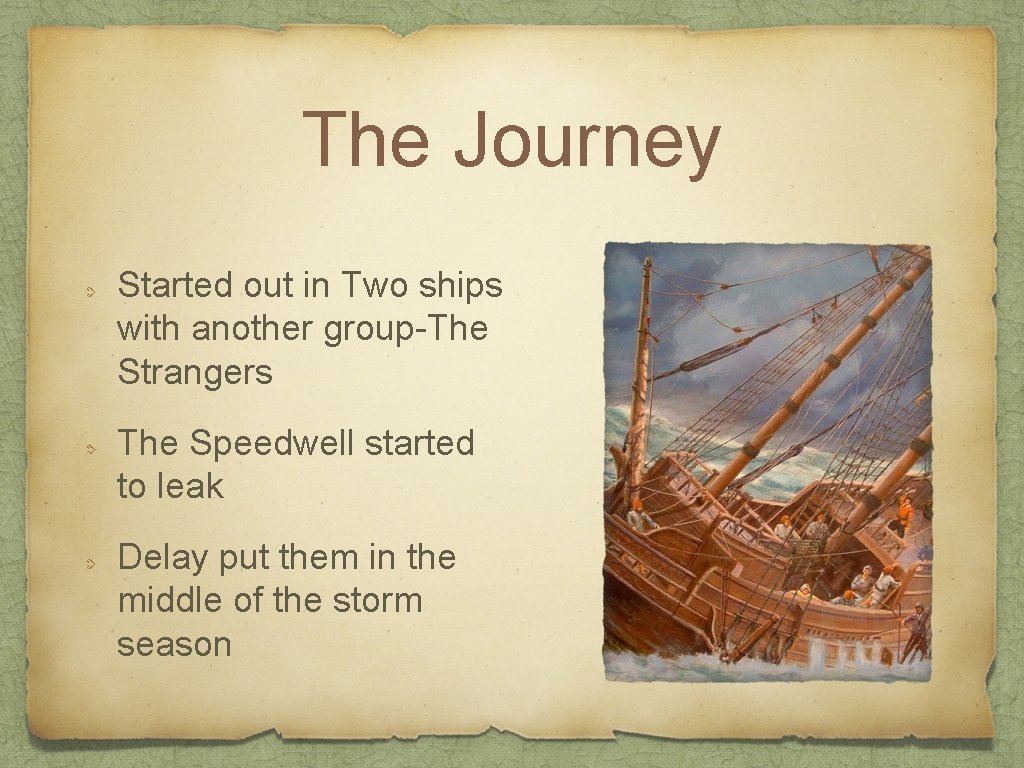 The Journey

Started out in Two ships with another group-The Strangers

The Speedwell started to leak

Delay put them in the middle of the storm season